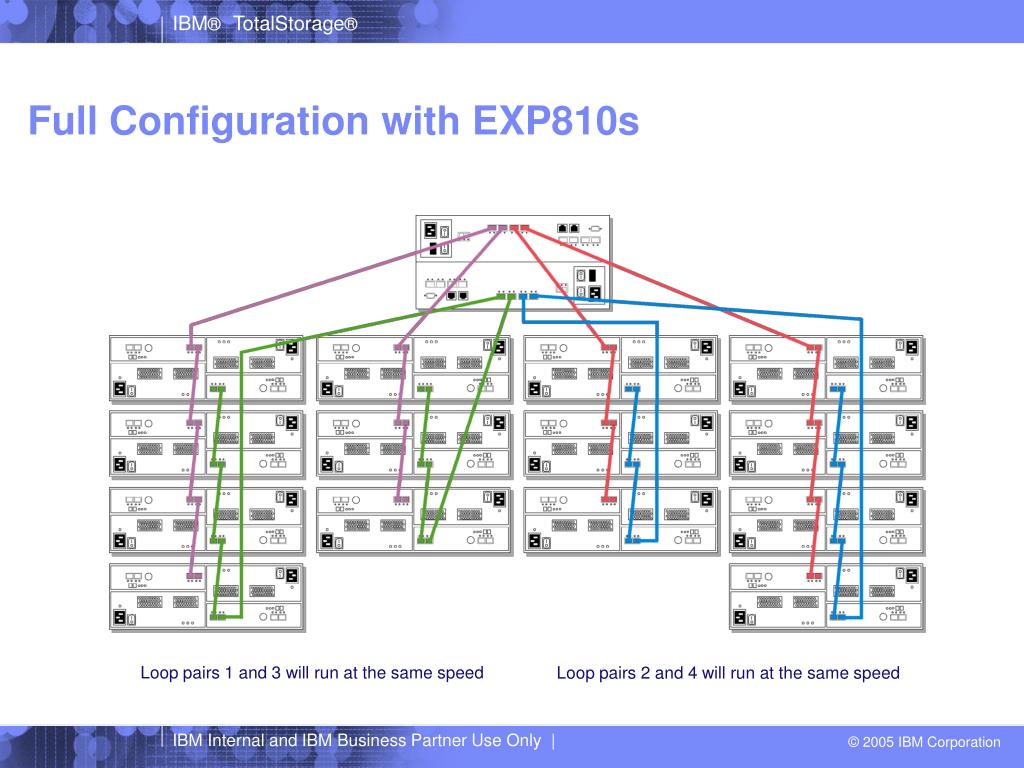 IBM® TotalStorage®

Full Configuration with EXP810s

Loop pairs 1 and 3 will run at the same speed

Loop pairs 2 and 4 will run at the same speed

IBM Internal and IBM Business Partner Use Only |

© 2005 IBM Corporation